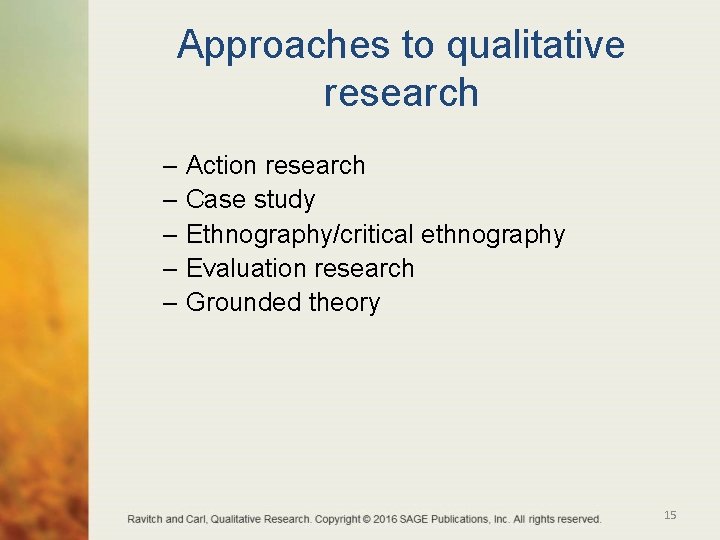 Approaches to qualitative research

– Action research
– Case study
– Ethnography/critical ethnography
– Evaluation research
– Grounded theory

Ravitch and Carl, Qualitative Research. Copyright © 2016 SAGE Publications, Inc. All rights reserved.

15